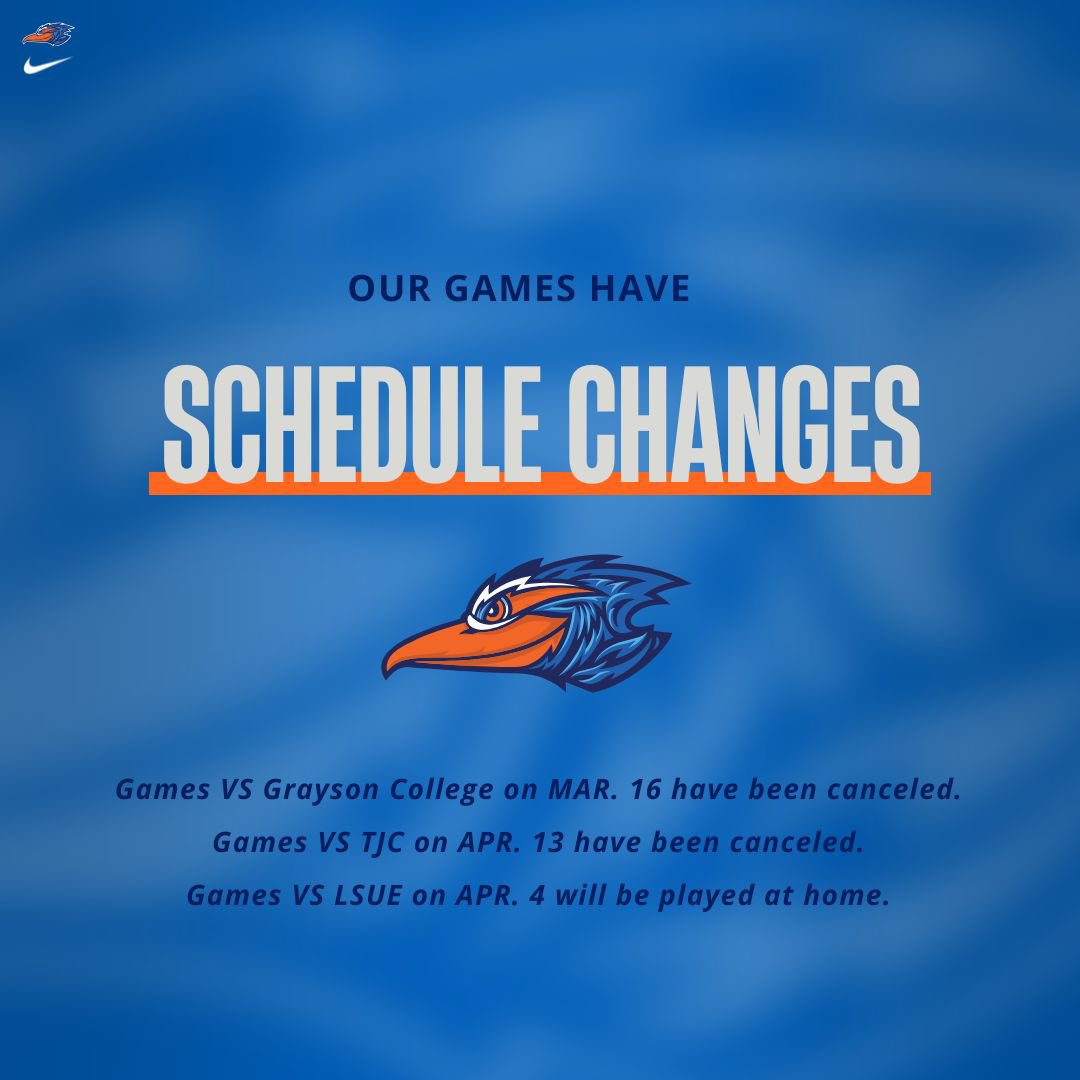 OUR GAMES HAVE

SCHEDULE CHANGES

Games VS Grayson College on MAR. 16 have been canceled.

Games VS TJC on APR. 13 have been canceled.

Games VS LSUE on APR. 4 will be played at home.